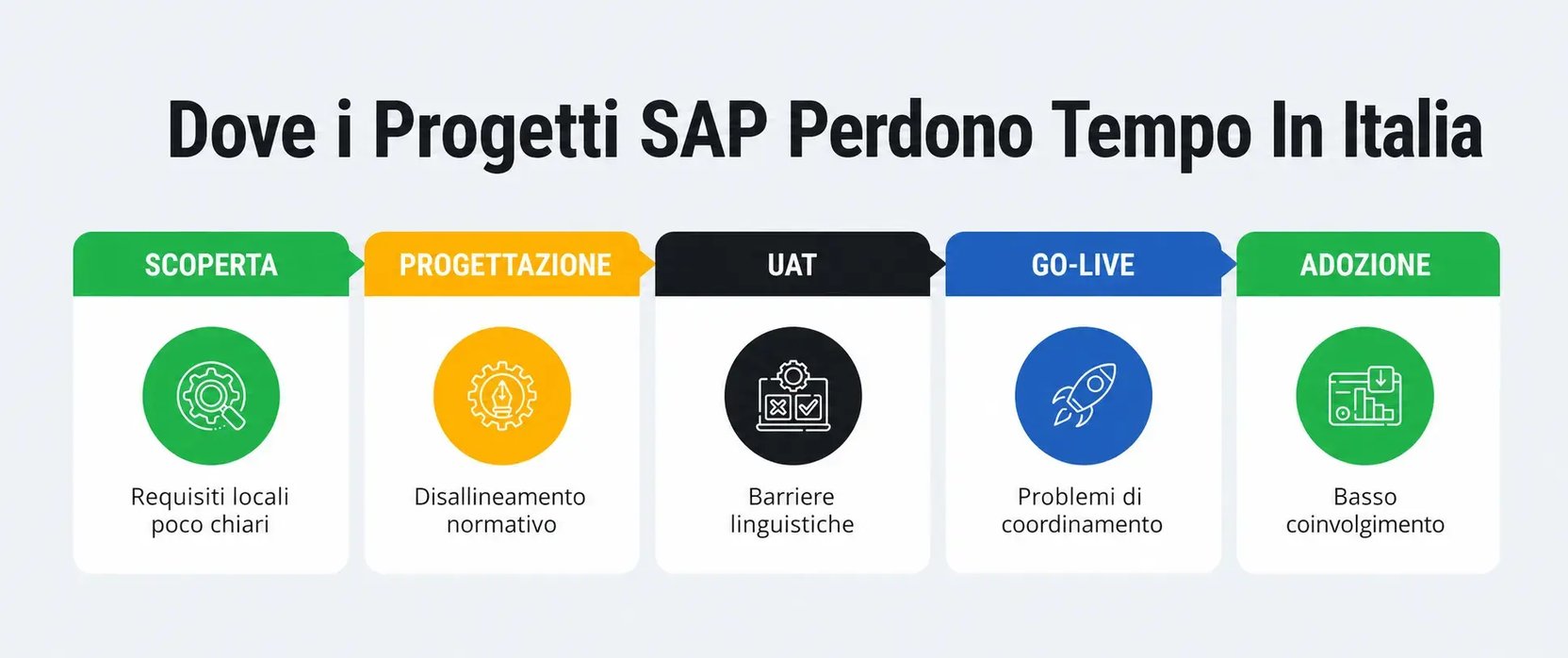 Dove i Progetti SAP Perdono Tempo In Italia

SCOPERTA

Requisiti locali poco chiari

PROGETTAZIONE

Disallineamento normativo

UAT

Barriere linguistiche

GO-LIVE

Problemi di coordinamento

ADOZIONE

Basso coinvolgimento